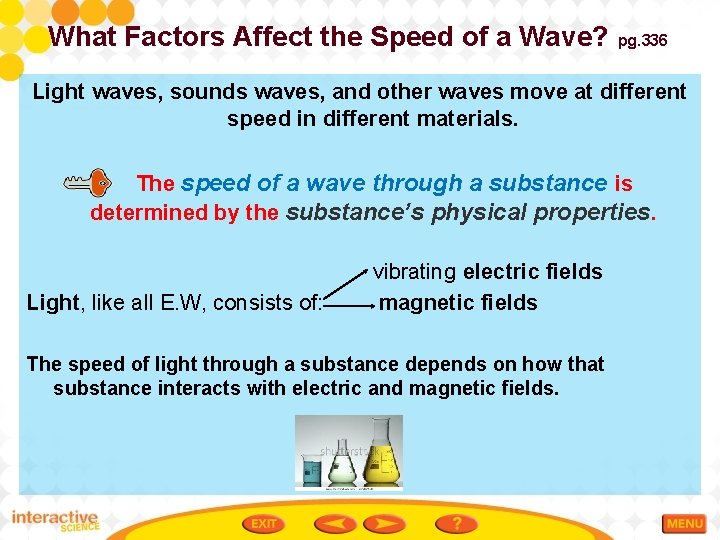 What Factors Affect the Speed of a Wave? pg.336

Light waves, sounds waves, and other waves move at different speed in different materials.

The speed of a wave through a substance is determined by the substance's physical properties.

vibrating electric fields

Light, like all E.W, consists of: magnetic fields

The speed of light through a substance depends on how that substance interacts with electric and magnetic fields.

shutterstock

interactive SCIENCE

EXIT

?

MENU